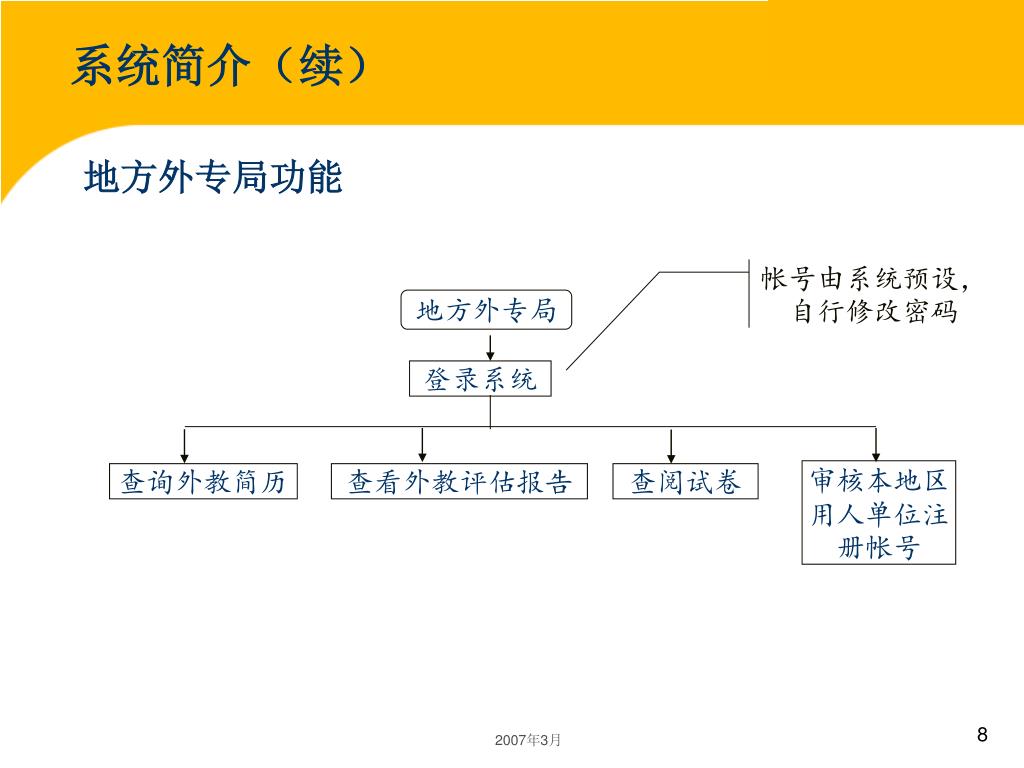 系统简介（续）

地方外专局功能

帐号由系统预设，自行修改密码

地方外专局

登录系统

查询外教简历

查看外教评估报告

查阅试卷

审核本地区用人单位注册帐号

2007年3月

8